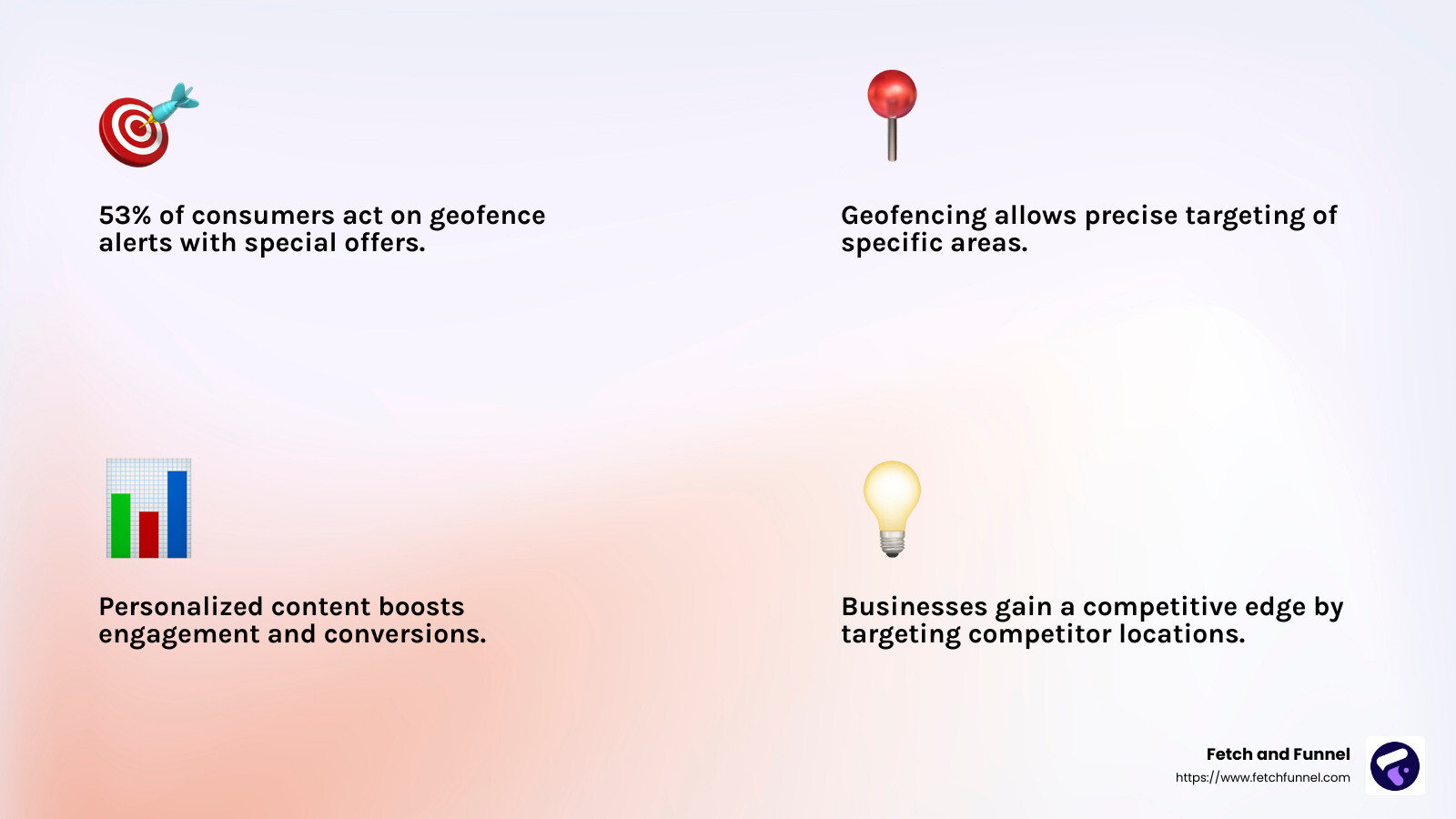 53% of consumers act on geofence alerts with special offers.

Geofencing allows precise targeting of specific areas.

Personalized content boosts engagement and conversions.

Businesses gain a competitive edge by targeting competitor locations.

Fetch and Funnel
https://www.fetchfunnel.com